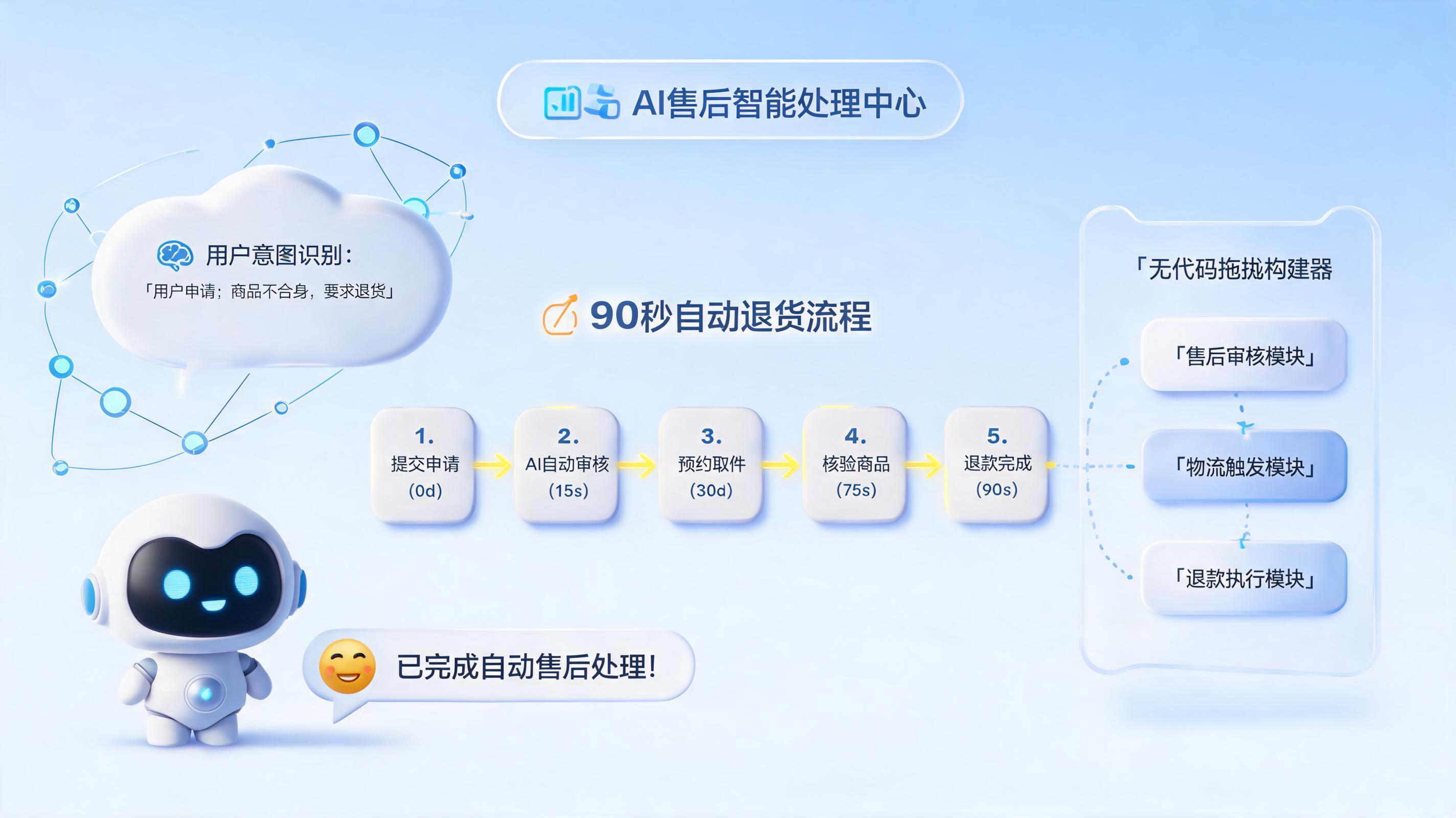 AI售后智能处理中心

用户意图识别：
「用户申请；商品不合身，要求退货」

90秒自动退货流程

1.
提交申请
(0d)

2.
AI自动审核
(15s)

3.
预约取件
(30d)

4.
核验商品
(75s)

5.
退款完成
(90s)

「无代码拖拢构建器

「售后审核模块」

「物流触发模块」

「退款执行模块」

已完成自动售后处理！